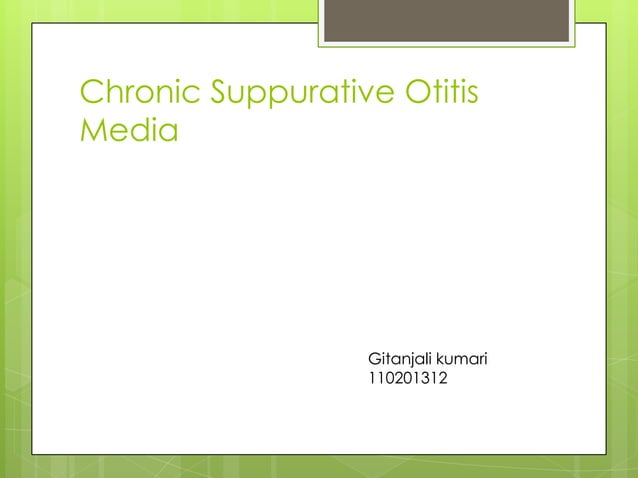 Chronic Suppurative Otitis Media

Gitanjali kumari
110201312